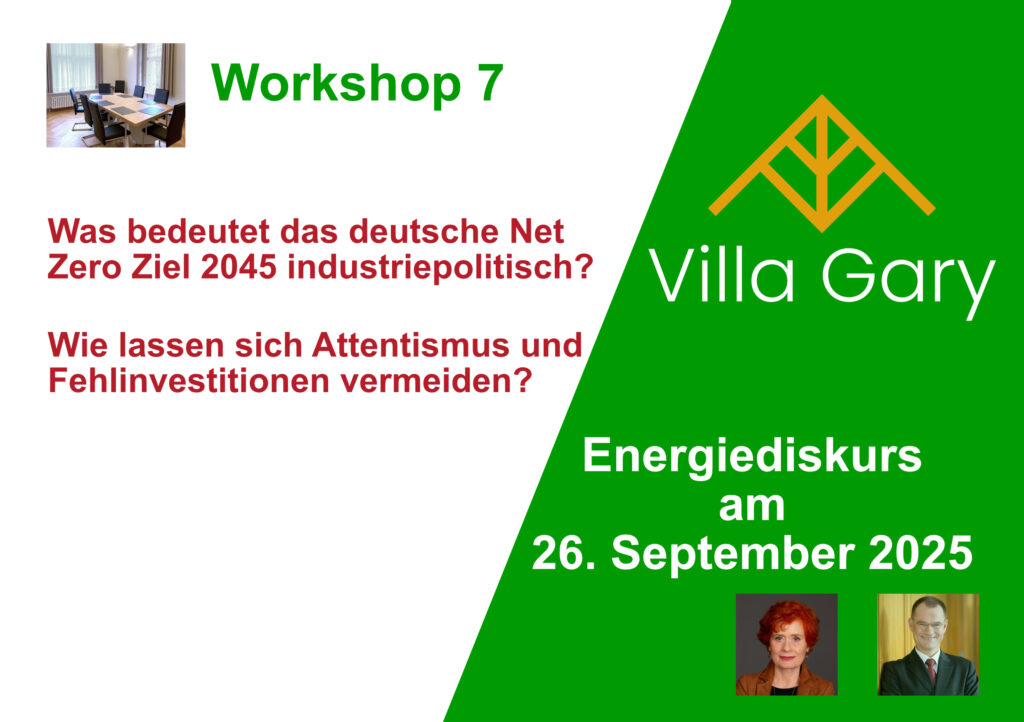 Workshop 7

Was bedeutet das deutsche Net Zero Ziel 2045 industriepolitisch?

Wie lassen sich Attentismus und Fehlinvestitionen vermeiden?

Villa Gary

Energiediskurs am 26. September 2025